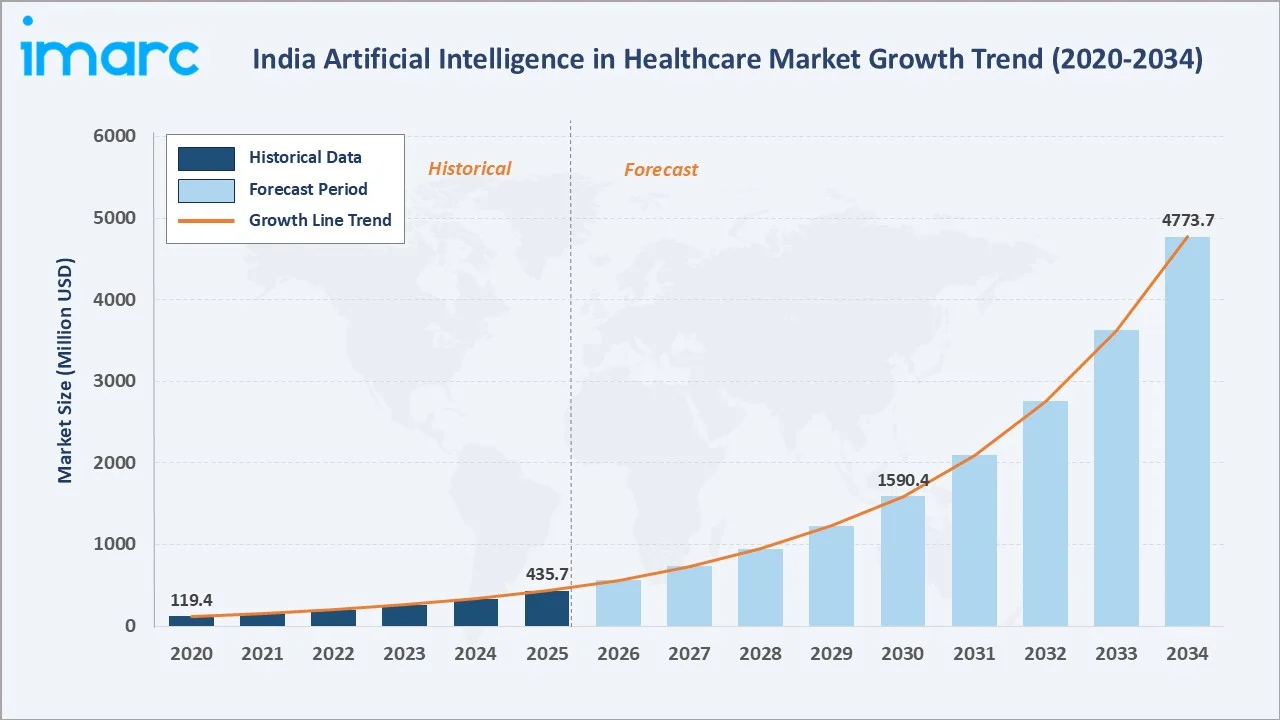 imarc

India Artificial Intelligence in Healthcare Market Growth Trend (2020-2034)

Historical Data
Forecast Period
Growth Line Trend

Historical

Forecast

Market Size (Million USD)

6000
5000
4000
3000
2000
1000
0

119.4
435.7
1590.4
4773.7

2020
2021
2022
2023
2024
2025
2026
2027
2028
2029
2030
2031
2032
2033
2034